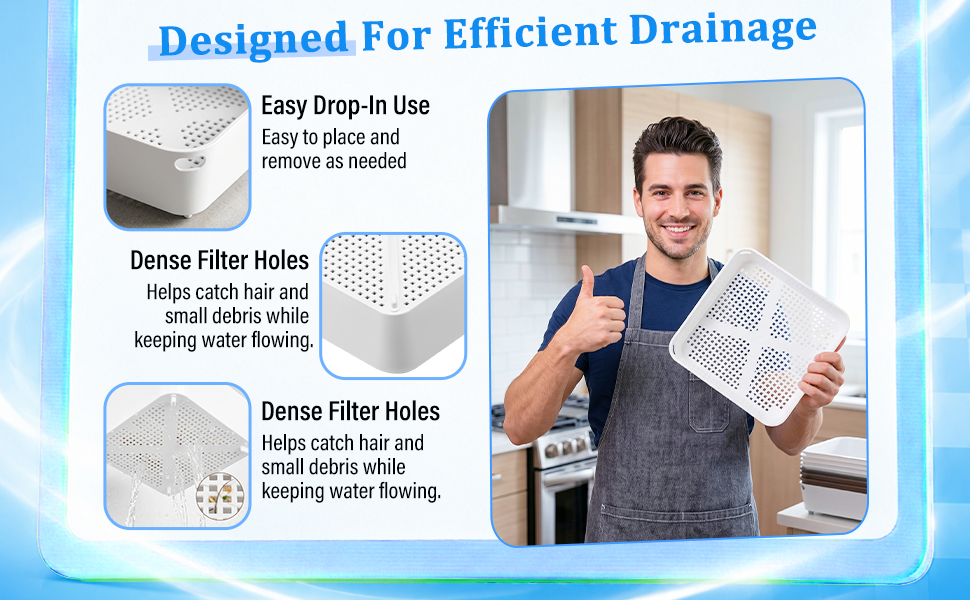 Designed For Efficient Drainage

Easy Drop-In Use
Easy to place and remove as needed

Dense Filter Holes
Helps catch hair and small debris while keeping water flowing.

Dense Filter Holes
Helps catch hair and small debris while keeping water flowing.